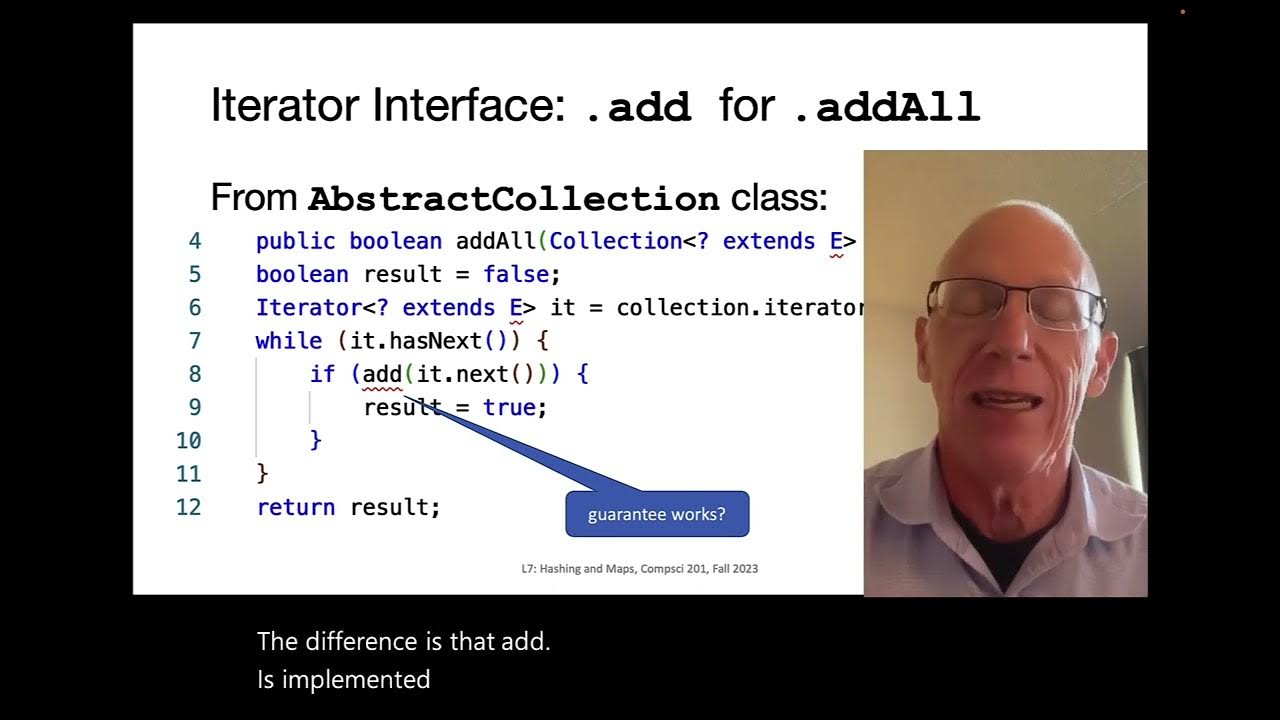 Iterator Interface: .add for .addAll

From AbstractCollection class:

4 public boolean addAll(Collection<? extends E>
5 boolean result = false;
6 Iterator<? extends E> it = collection.iterator
7 while (it.hasNext()) {
8 if (add(it.next())) {
9 result = true;
10 }
11 }
12 return result;

guarantee works?

L7: Hashing and Maps, Compsci 201, Fall 2023

The difference is that add.
Is implemented